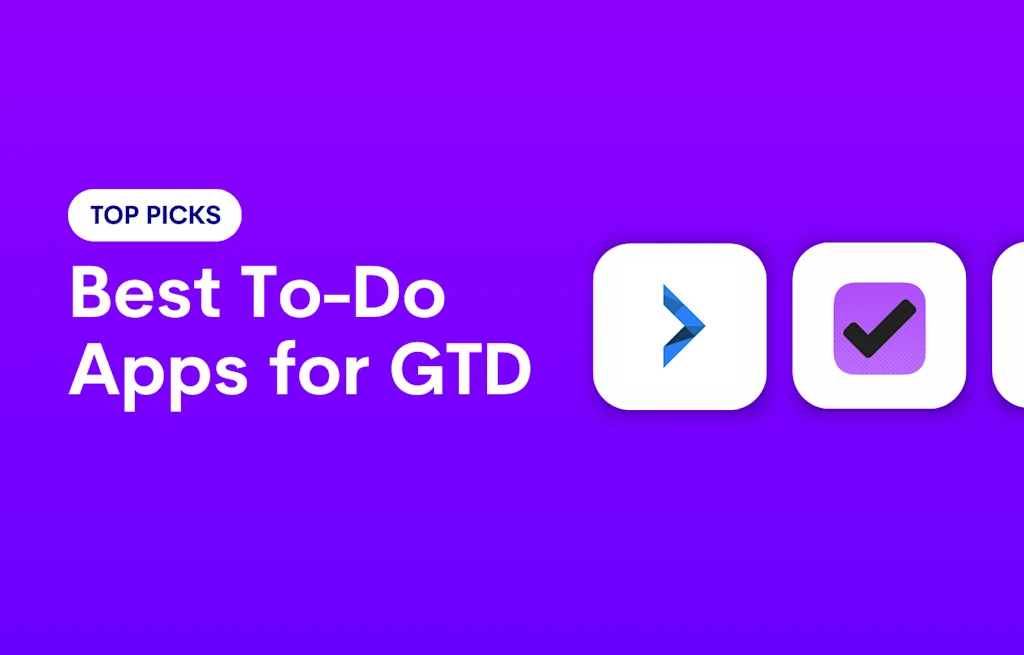 TOP PICKS

Best To-Do Apps for GTD